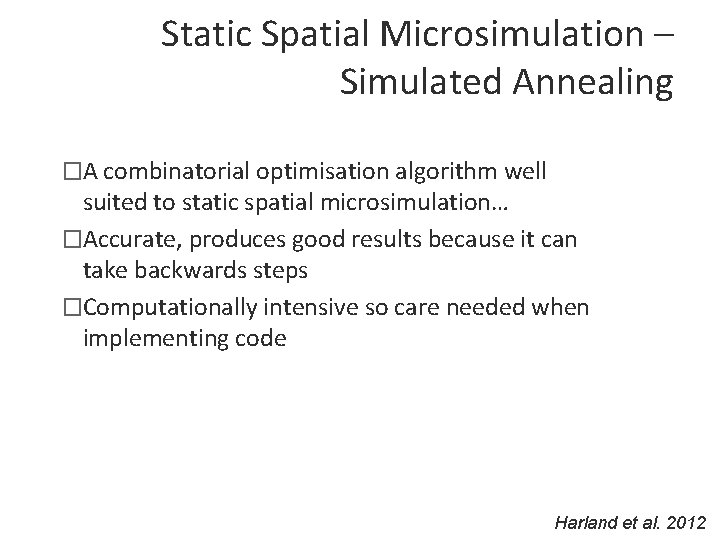 Static Spatial Microsimulation – Simulated Annealing

☐A combinatorial optimisation algorithm well suited to static spatial microsimulation…

☐Accurate, produces good results because it can take backwards steps

☐Computationally intensive so care needed when implementing code

Harland et al. 2012